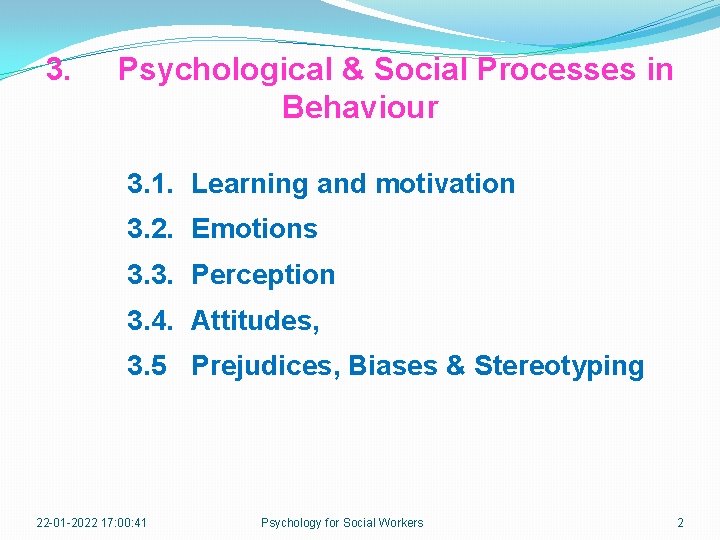 3. Psychological & Social Processes in Behaviour

3.1. Learning and motivation
3.2. Emotions
3.3. Perception
3.4. Attitudes,
3.5 Prejudices, Biases & Stereotyping

22-01-2022 17:00:41 Psychology for Social Workers 2